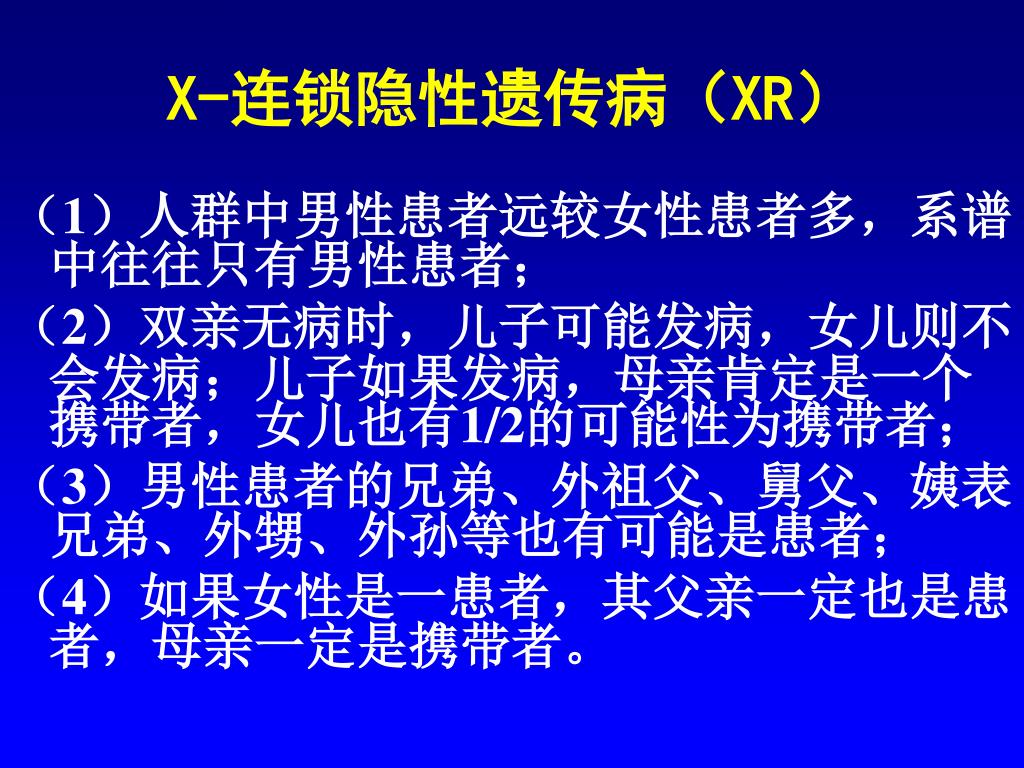 X-连锁隐性遗传病（XR）

（1）人群中男性患者远较女性患者多，系谱中往往只有男性患者；

（2）双亲无病时，儿子可能发病，女儿则不会发病；儿子如果发病，母亲肯定是一个携带者，女儿也有1/2的可能性为携带者；

（3）男性患者的兄弟、外祖父、舅父、姨表兄弟、外甥、外孙等也有可能是患者；

（4）如果女性是一患者，其父亲一定也是患者，母亲一定是携带者。